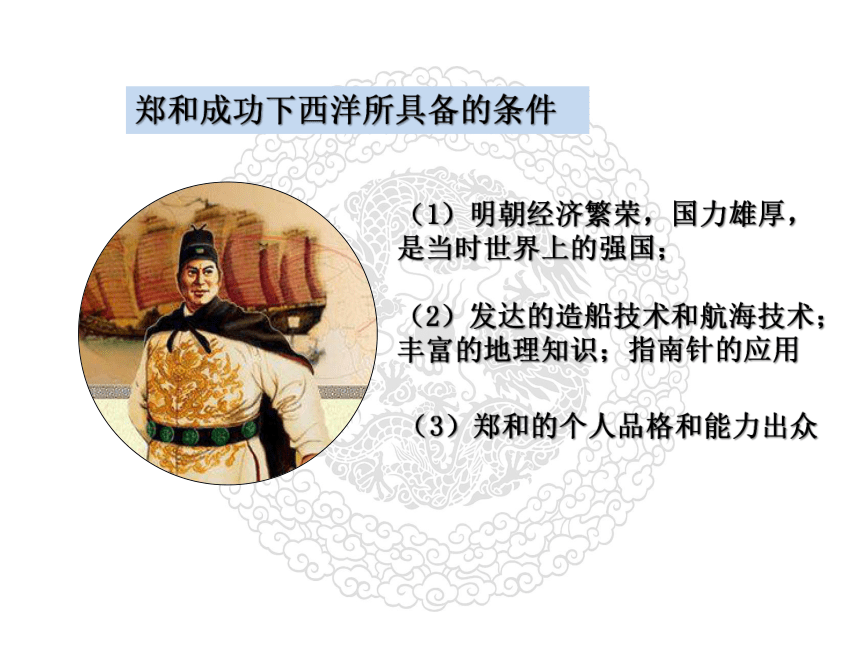 郑和成功下西洋所具备的条件

（1）明朝经济繁荣，国力雄厚，是当时世界上的强国；

（2）发达的造船技术和航海技术；丰富的地理知识；指南针的应用

（3）郑和的个人品格和能力出众